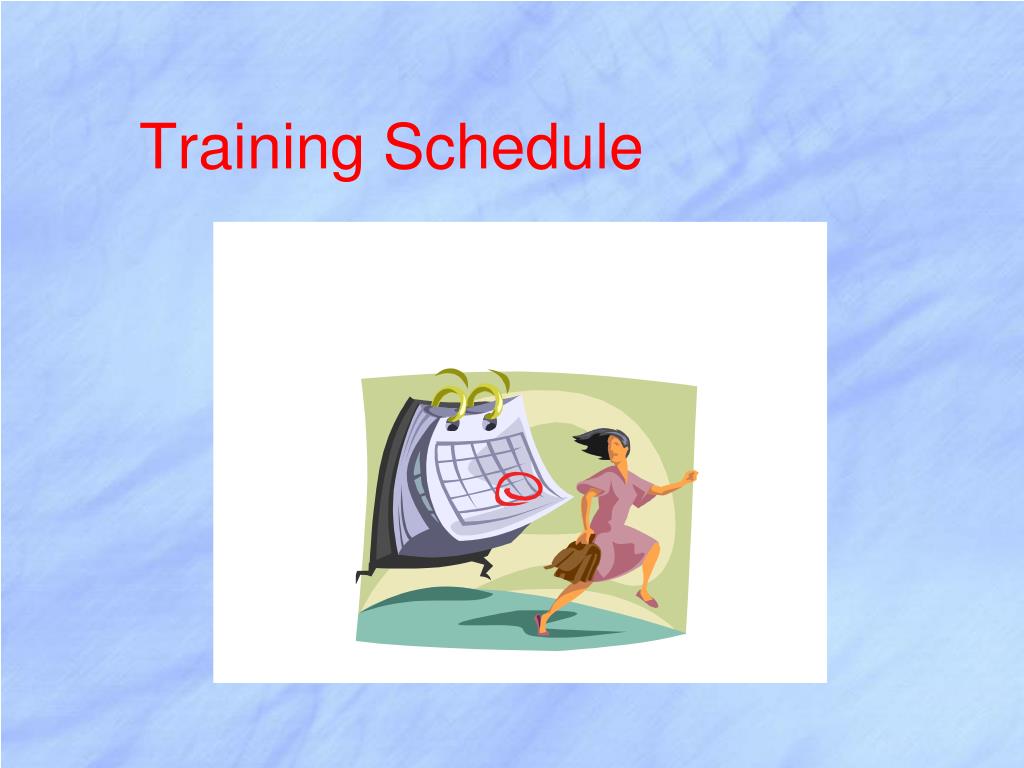 Training Schedule